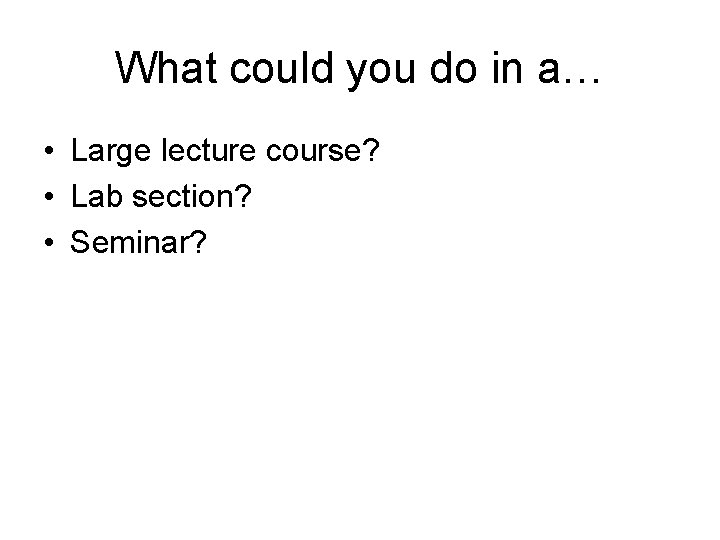 What could you do in a…

• Large lecture course?
• Lab section?
• Seminar?